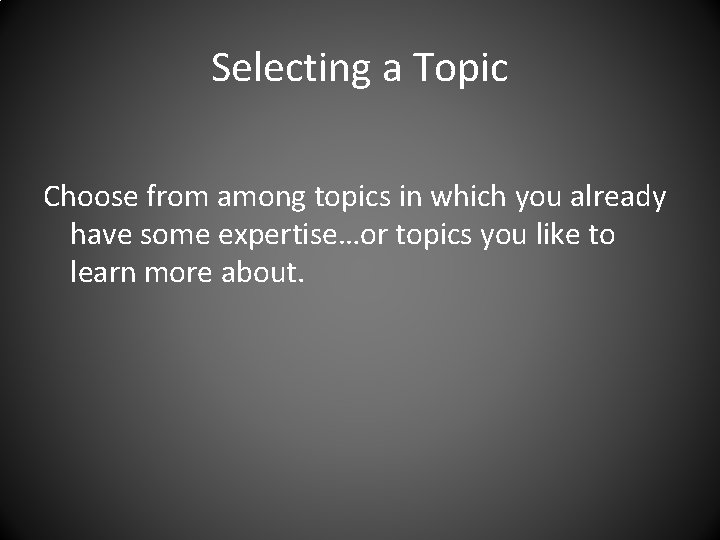 Selecting a Topic

Choose from among topics in which you already have some expertise…or topics you like to learn more about.